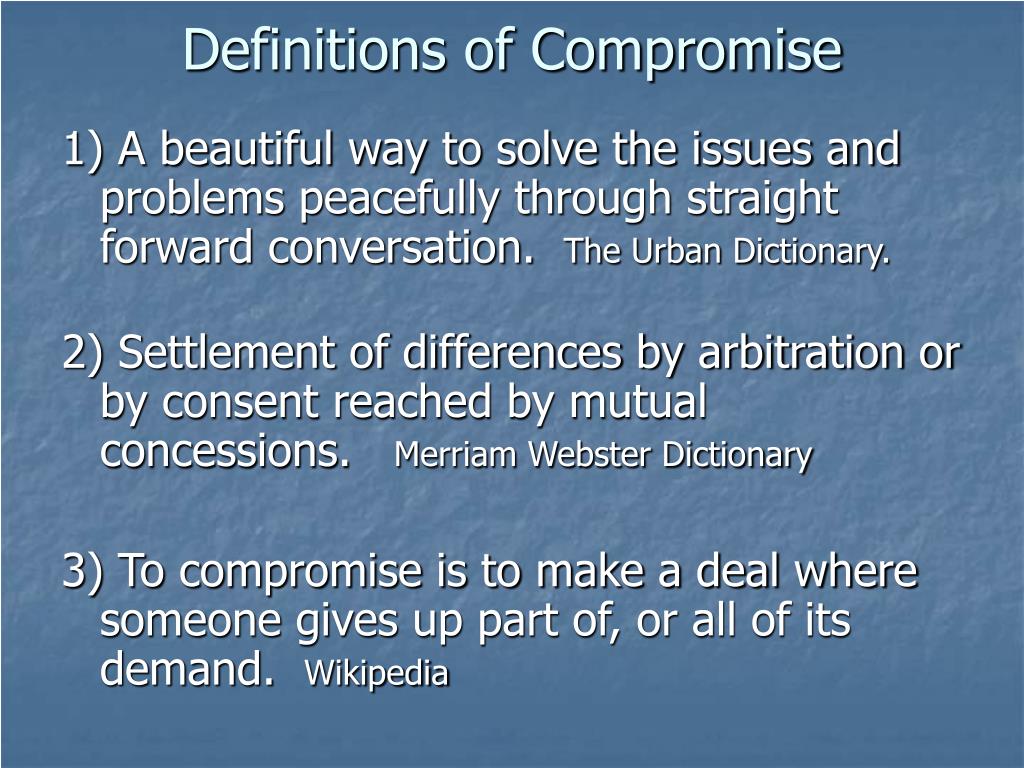 Definitions of Compromise

1) A beautiful way to solve the issues and problems peacefully through straight forward conversation. The Urban Dictionary.

2) Settlement of differences by arbitration or by consent reached by mutual concessions. Merriam Webster Dictionary

3) To compromise is to make a deal where someone gives up part of, or all of its demand. Wikipedia